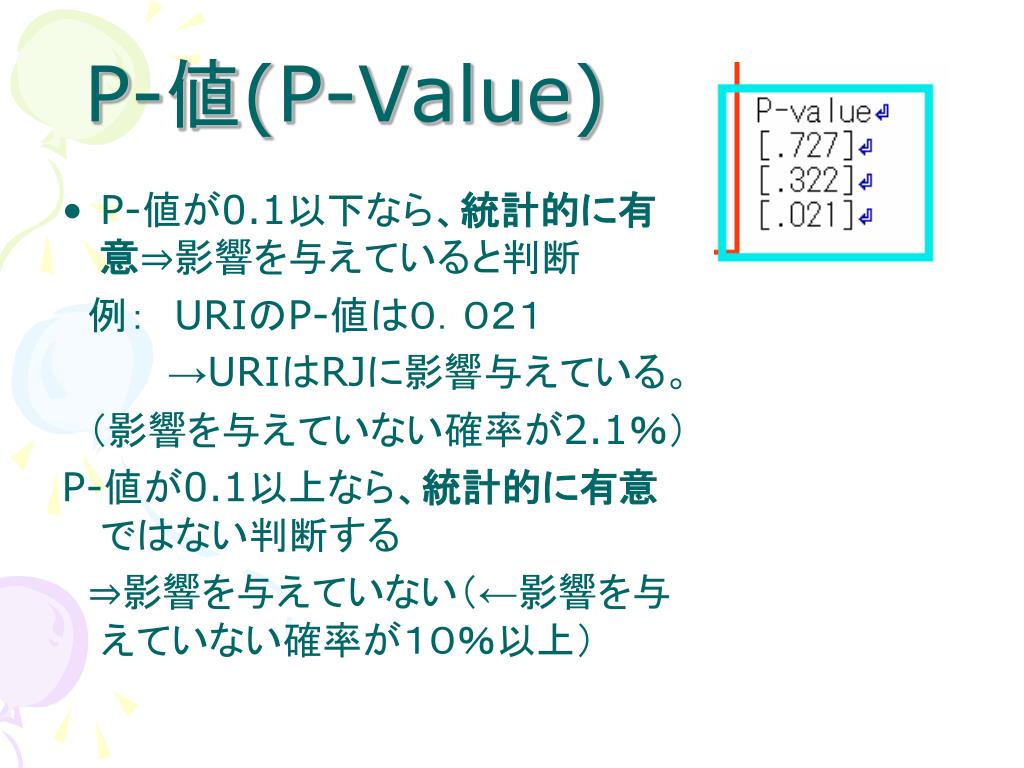 P-値(P-Value)

P-value
[.727]
[.322]
[.021]

• P-値が0.1以下なら、統計的に有意⇒影響を与えていると判断

例： URIのP-値は0．021

→URIはRJに影響与えている。

（影響を与えていない確率が2.1%）

P-値が0.1以上なら、統計的に有意ではない判断する

⇒影響を与えていない（←影響を与えていない確率が10%以上）